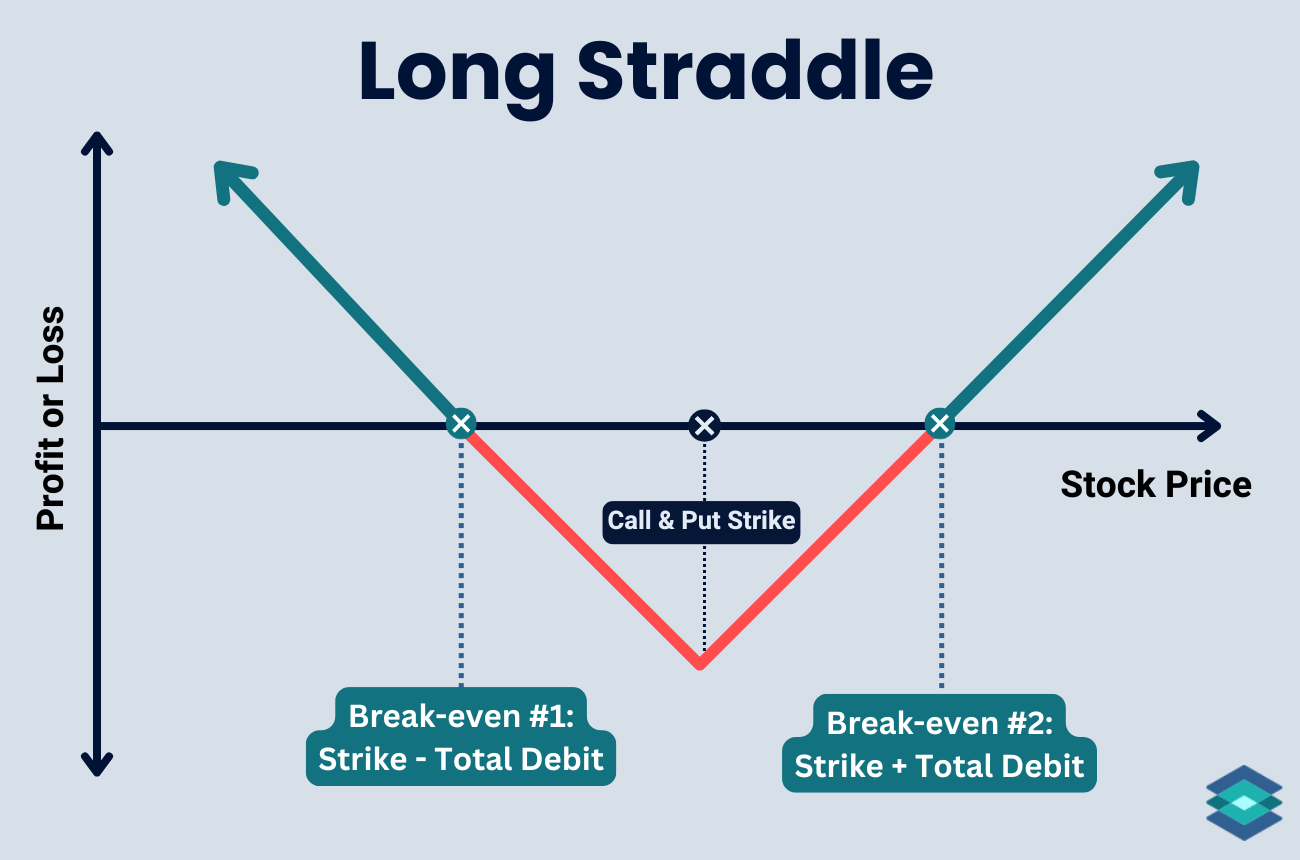 Long Straddle

Profit or Loss

Stock Price

Call & Put Strike

Break-even #1: Strike - Total Debit

Break-even #2: Strike + Total Debit